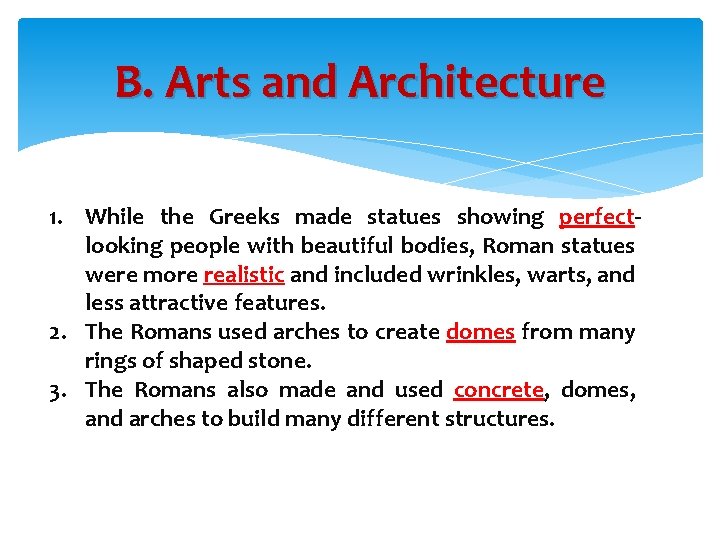 B. Arts and Architecture

1. While the Greeks made statues showing perfect-looking people with beautiful bodies, Roman statues were more realistic and included wrinkles, warts, and less attractive features.
2. The Romans used arches to create domes from many rings of shaped stone.
3. The Romans also made and used concrete, domes, and arches to build many different structures.